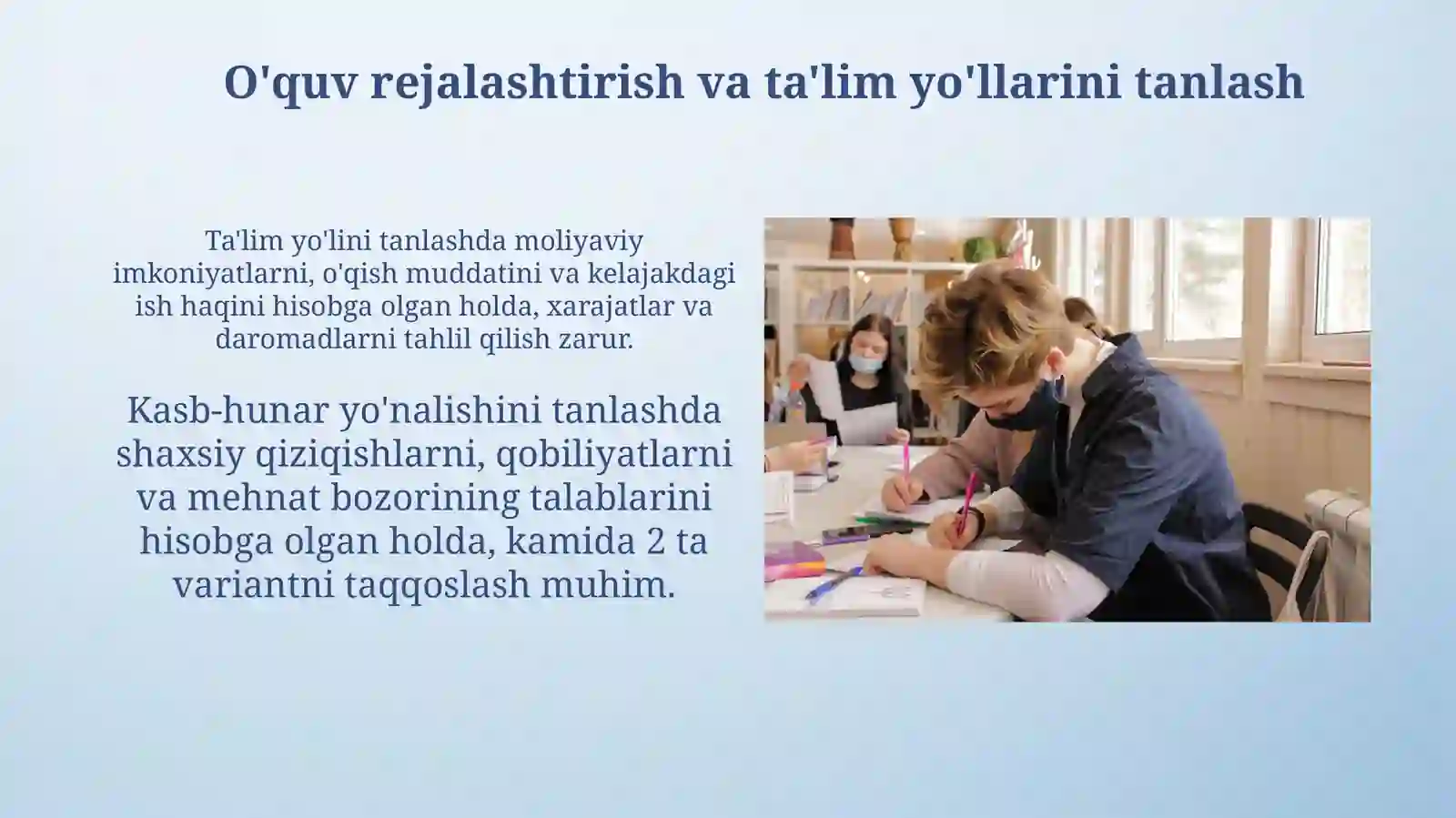 O'quv rejalashtirish va ta'lim yo'llarini tanlash

Ta'lim yo'lini tanlashda moliyaviy imkoniyatlarni, o'qish muddatini va kelajakdagi ish haqini hisobga olgan holda, xarajatlar va daromadlarni tahlil qilish zarur.

Kasb-hunar yo'nalishini tanlashda shaxsiy qiziqishlarni, qobiliyatlarni va mehnat bozorining talablarini hisobga olgan holda, kamida 2 ta variantni taqqoslash muhim.